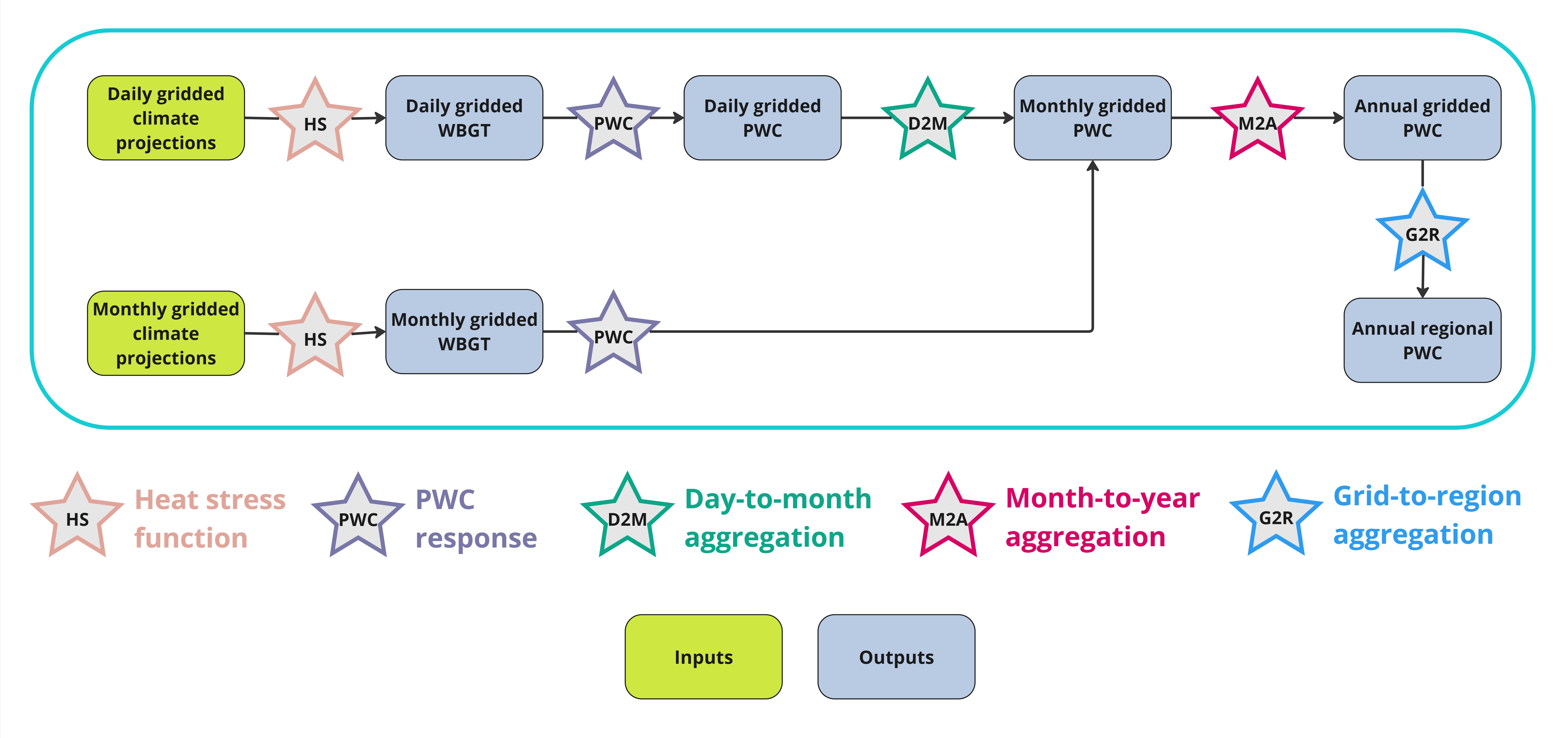 Daily gridded climate projections

HS

Daily gridded WBGT

PWC

Daily gridded PWC

D2M

Monthly gridded PWC

M2A

Annual gridded PWC

G2R

Annual regional PWC

Monthly gridded climate projections

HS

Monthly gridded WBGT

PWC

HS Heat stress function

PWC PWC response

D2M Day-to-month aggregation

M2A Month-to-year aggregation

G2R Grid-to-region aggregation

Inputs

Outputs